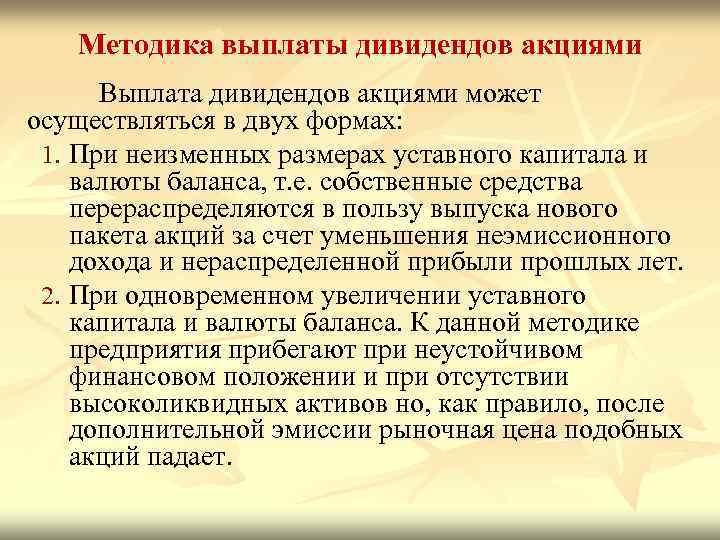 Методика выплаты дивидендов акциями

Выплата дивидендов акциями может осуществляться в двух формах:

1. При неизменных размерах уставного капитала и валюты баланса, т.е. собственные средства перераспределяются в пользу выпуска нового пакета акций за счет уменьшения неэмиссионного дохода и нераспределенной прибыли прошлых лет.
2. При одновременном увеличении уставного капитала и валюты баланса. К данной методике предприятия прибегают при неустойчивом финансовом положении и при отсутствии высоколиквидных активов но, как правило, после дополнительной эмиссии рыночная цена подобных акций падает.